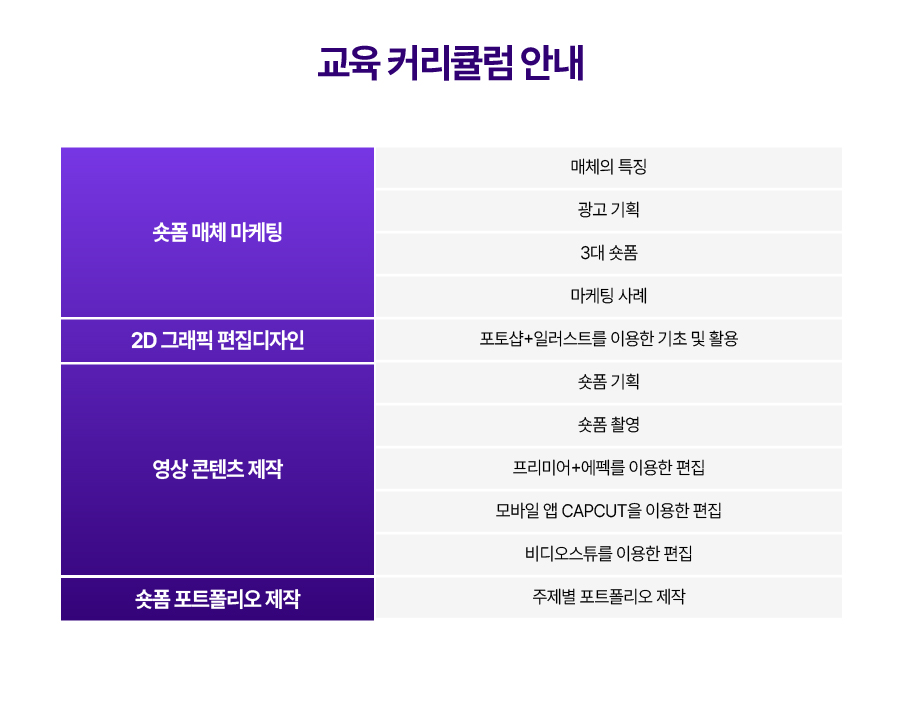 교육 커리큘럼 안내

| | |
|---|---|
| 숏폼 매체 마케팅 | 매체의 특징 |
| | 광고 기획 |
| | 3대 숏폼 |
| | 마케팅 사례 |
| 2D 그래픽 편집디자인 | 포토샵+일러스트를 이용한 기초 및 활용 |
| 영상 콘텐츠 제작 | 숏폼 기획 |
| | 숏폼 촬영 |
| | 프리미어+에펙를 이용한 편집 |
| | 모바일 앱 CAPCUT을 이용한 편집 |
| | 비디오스튜를 이용한 편집 |
| 숏폼 포트폴리오 제작 | 주제별 포트폴리오 제작 |